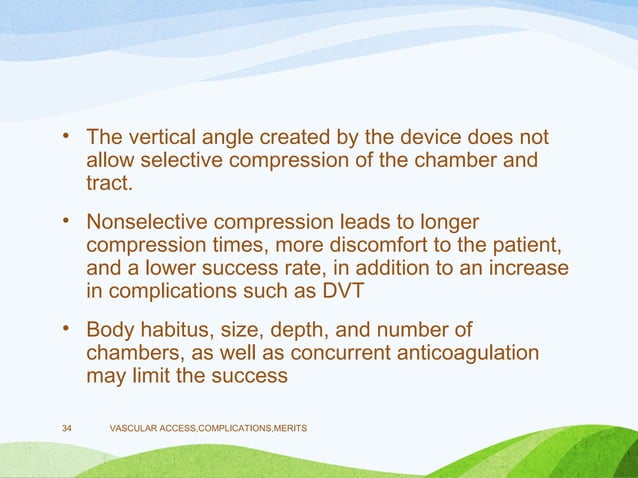 • The vertical angle created by the device does not allow selective compression of the chamber and tract.

• Nonselective compression leads to longer compression times, more discomfort to the patient, and a lower success rate, in addition to an increase in complications such as DVT

• Body habitus, size, depth, and number of chambers, as well as concurrent anticoagulation may limit the success

34 VASCULAR ACCESS,COMPLICATIONS,MERITS